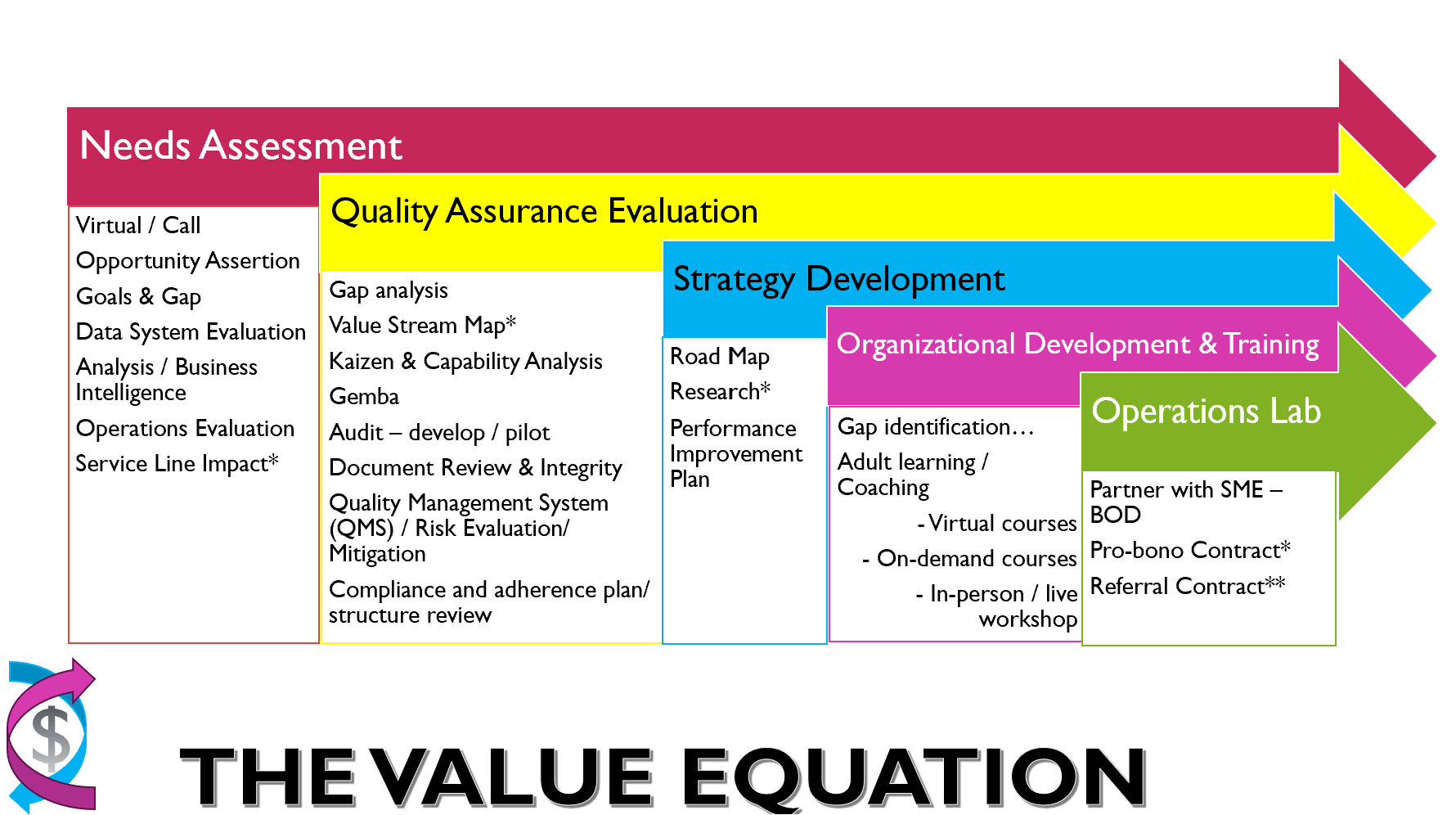 Needs Assessment

Virtual / Call
Opportunity Assertion
Goals & Gap
Data System Evaluation
Analysis / Business Intelligence
Operations Evaluation
Service Line Impact*

Quality Assurance Evaluation

Gap analysis
Value Stream Map*
Kaizen & Capability Analysis
Gemba
Audit – develop / pilot
Document Review & Integrity
Quality Management System (QMS) / Risk Evaluation/ Mitigation
Compliance and adherence plan/ structure review

Strategy Development

Road Map
Research*
Performance Improvement Plan

Organizational Development & Training

Gap identification…
Adult learning / Coaching
- Virtual courses
- On-demand courses
- In-person / live workshop

Operations Lab

Partner with SME – BOD
Pro-bono Contract*
Referral Contract**

$

THE VALUE EQUATION